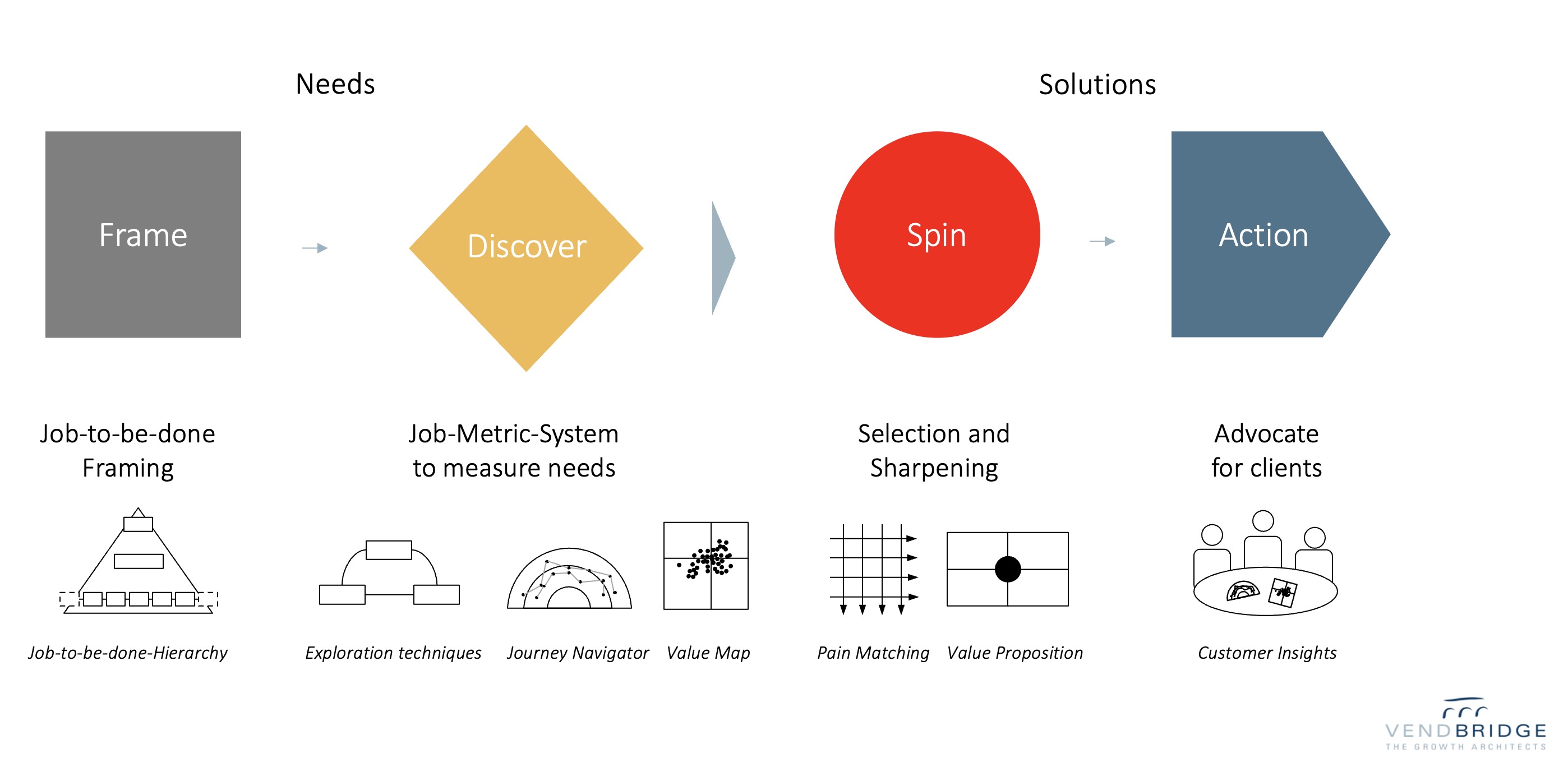 Needs

Solutions

Frame

Discover

Spin

Action

Job-to-be-done Framing

Job-Metric-System to measure needs

Selection and Sharpening

Advocate for clients

Job-to-be-done-Hierarchy

Exploration techniques

Journey Navigator

Value Map

Pain Matching

Value Proposition

Customer Insights

VENDBRIDGE
THE GROWTH ARCHITECTS